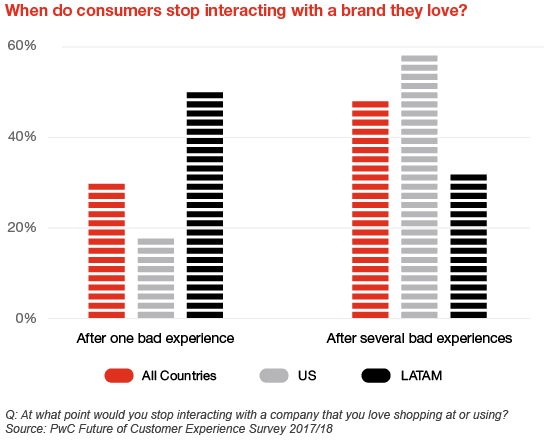 When do consumers stop interacting with a brand they love?

60%
40%
20%
0%

After one bad experience
After several bad experiences

All Countries
US
LATAM

Q: At what point would you stop interacting with a company that you love shopping at or using?
Source: PwC Future of Customer Experience Survey 2017/18